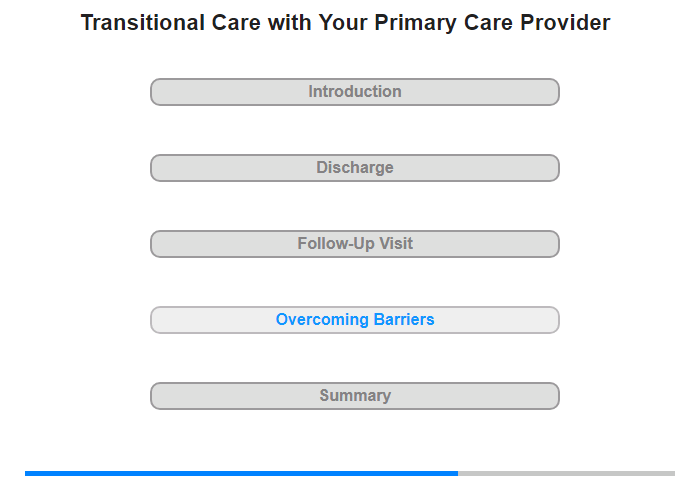 Transitional Care with Your Primary Care Provider

Introduction

Discharge

Follow-Up Visit

Overcoming Barriers

Summary